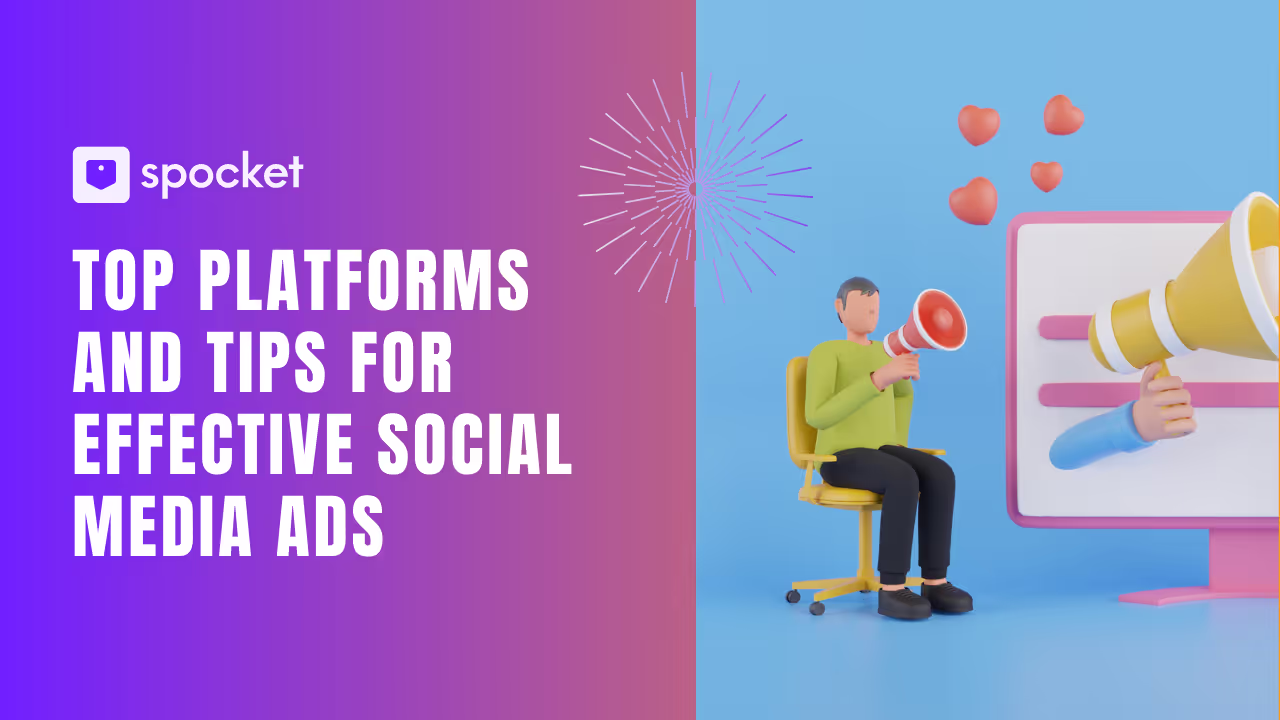 spocket

TOP PLATFORMS AND TIPS FOR EFFECTIVE SOCIAL MEDIA ADS